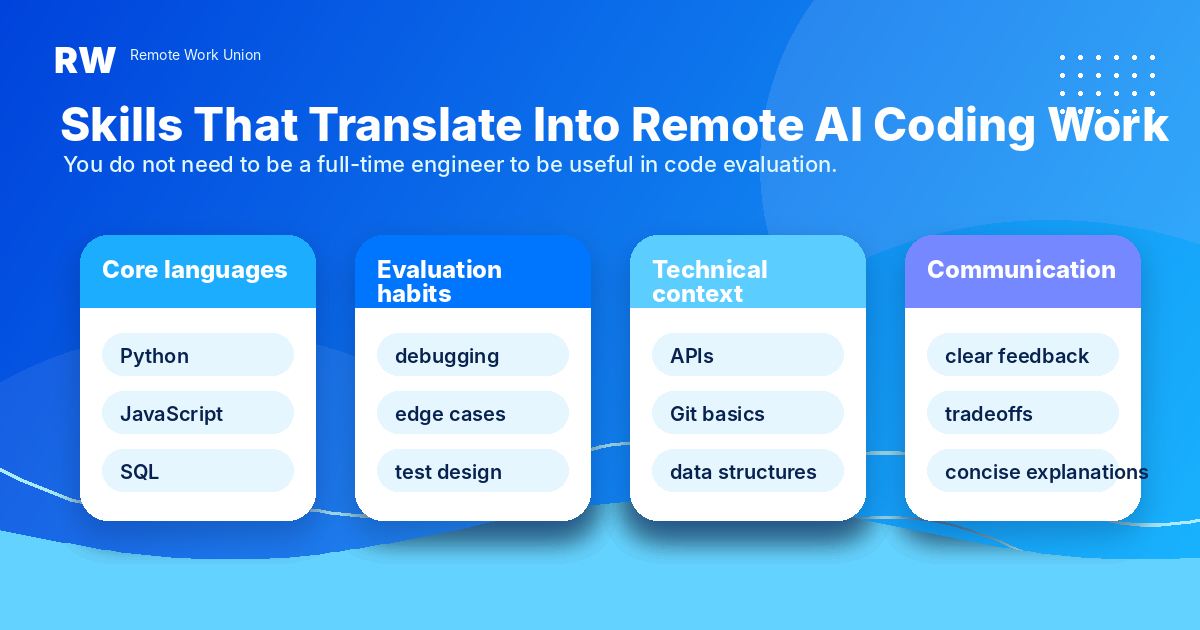 RW Remote Work Union

Skills That Translate Into Remote AI Coding Work

You do not need to be a full-time engineer to be useful in code evaluation.

Core languages

Python

JavaScript

SQL

Evaluation habits

debugging

edge cases

test design

Technical context

APIs

Git basics

data structures

Communication

clear feedback

tradeoffs

concise explanations